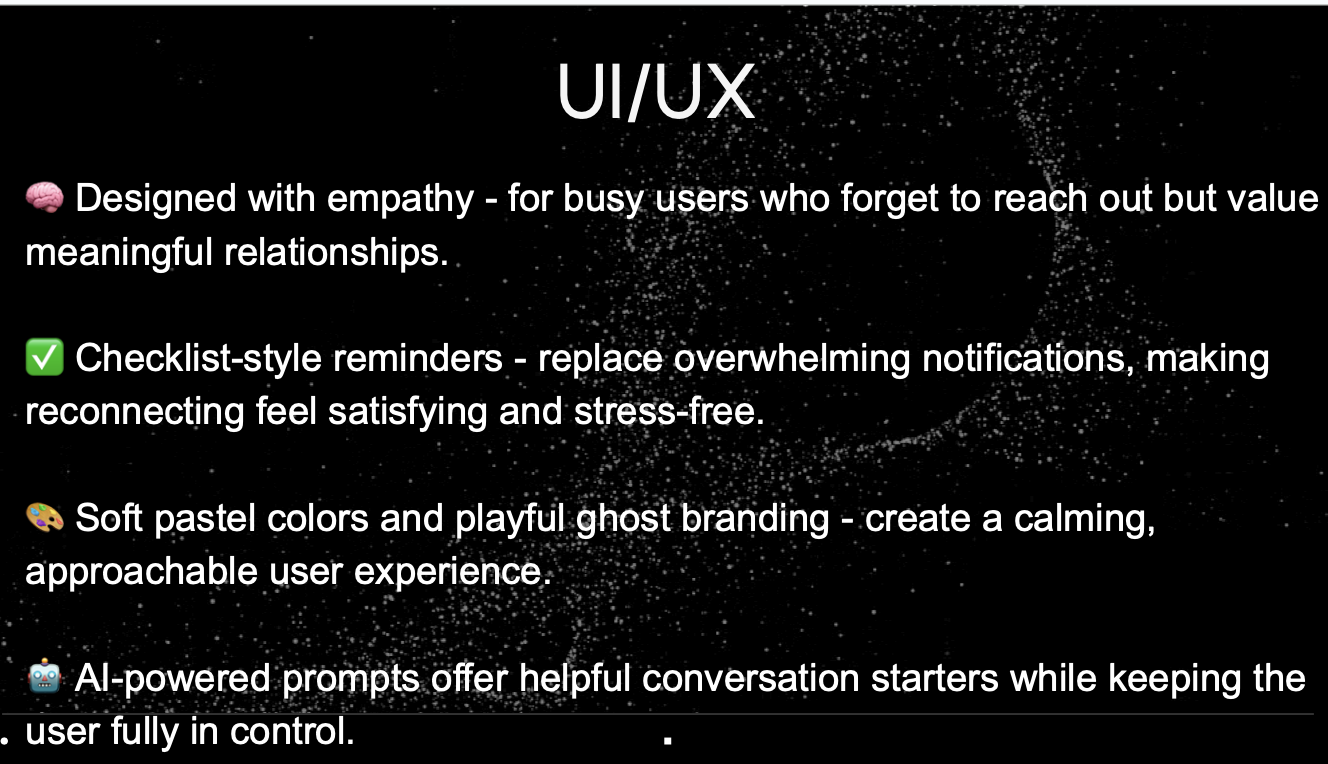 UI/UX

🧠 Designed with empathy - for busy users who forget to reach out but value meaningful relationships.

✅ Checklist-style reminders - replace overwhelming notifications, making reconnecting feel satisfying and stress-free.

🎨 Soft pastel colors and playful ghost branding - create a calming, approachable user experience.

🤖 AI-powered prompts offer helpful conversation starters while keeping the user fully in control.